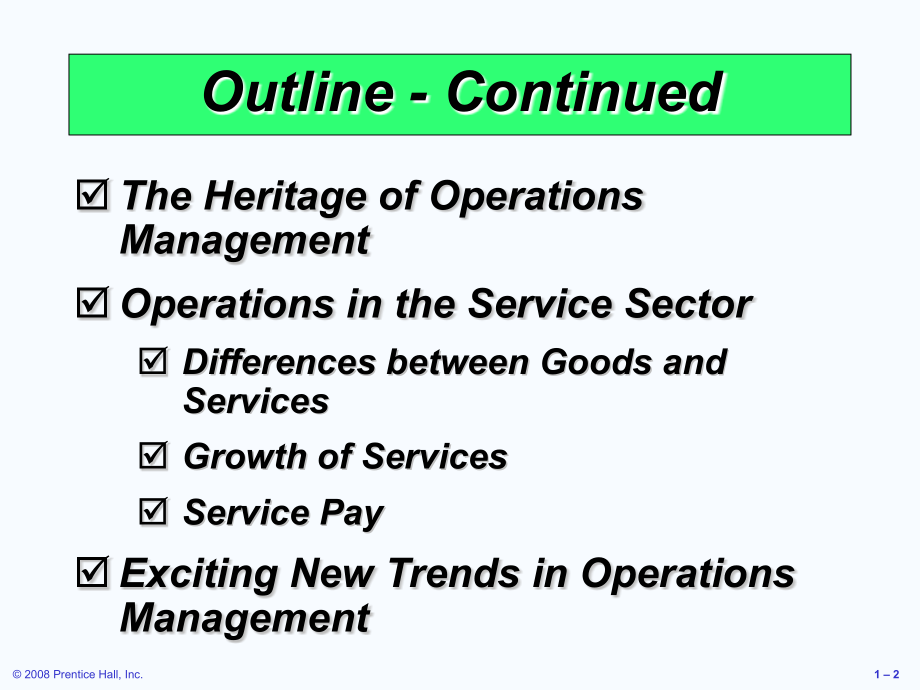 Outline - Continued

☑ The Heritage of Operations Management

☑ Operations in the Service Sector

☑ Differences between Goods and Services

☑ Growth of Services

☑ Service Pay

☑ Exciting New Trends in Operations Management

© 2008 Prentice Hall, Inc.

1 – 2